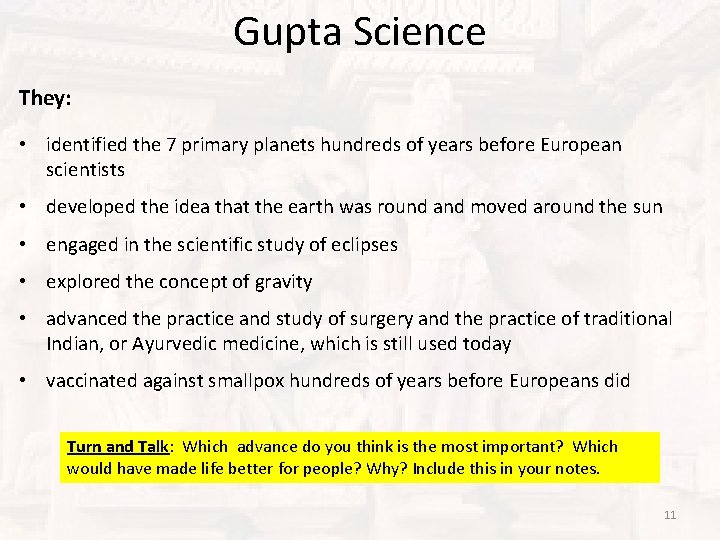 Gupta Science

They:

• identified the 7 primary planets hundreds of years before European scientists

• developed the idea that the earth was round and moved around the sun

• engaged in the scientific study of eclipses

• explored the concept of gravity

• advanced the practice and study of surgery and the practice of traditional Indian, or Ayurvedic medicine, which is still used today

• vaccinated against smallpox hundreds of years before Europeans did

Turn and Talk: Which advance do you think is the most important? Which would have made life better for people? Why? Include this in your notes.

11